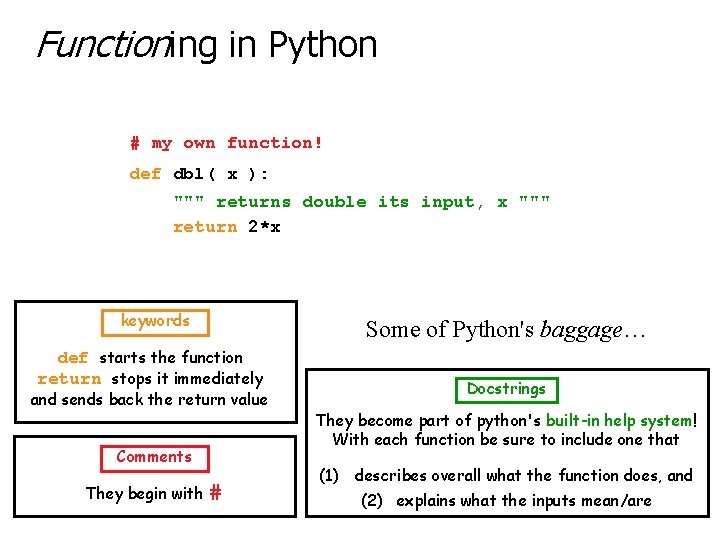 Functioning in Python

# my own function!

def dbl( x ):
    """ returns double its input, x """
    return 2*x

keywords

def starts the function
return stops it immediately and sends back the return value

Comments

They begin with #

Some of Python's baggage…

Docstrings

They become part of python's built-in help system! With each function be sure to include one that

(1) describes overall what the function does, and

(2) explains what the inputs mean/are